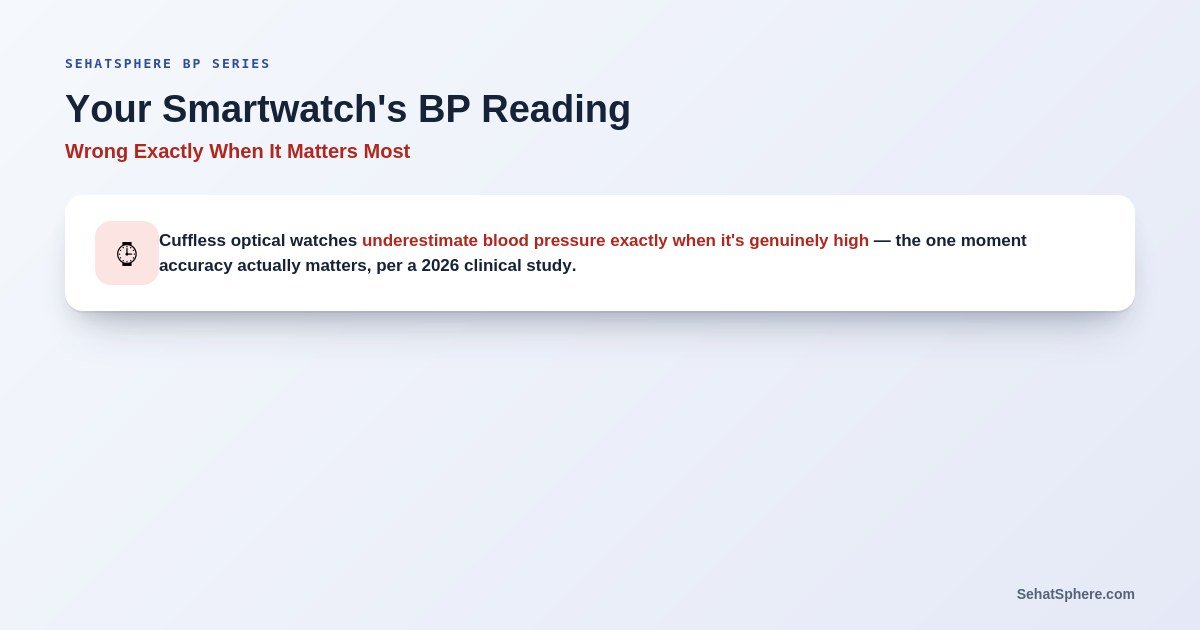 SEHATSPHERE BP SERIES

Your Smartwatch's BP Reading

Wrong Exactly When It Matters Most

Cuffless optical watches underestimate blood pressure exactly when it's genuinely high — the one moment accuracy actually matters, per a 2026 clinical study.

SehatSphere.com